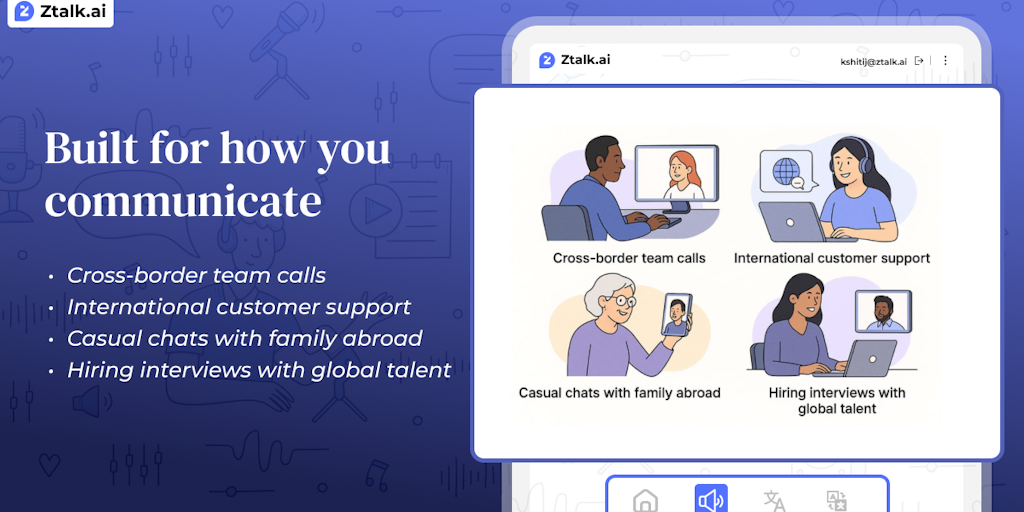 Ztalk.ai

Built for how you communicate

• Cross-border team calls
• International customer support
• Casual chats with family abroad
• Hiring interviews with global talent

Ztalk.ai

kshitij@ztalk.ai

Cross-border team calls

International customer support

Casual chats with family abroad

Hiring interviews with global talent